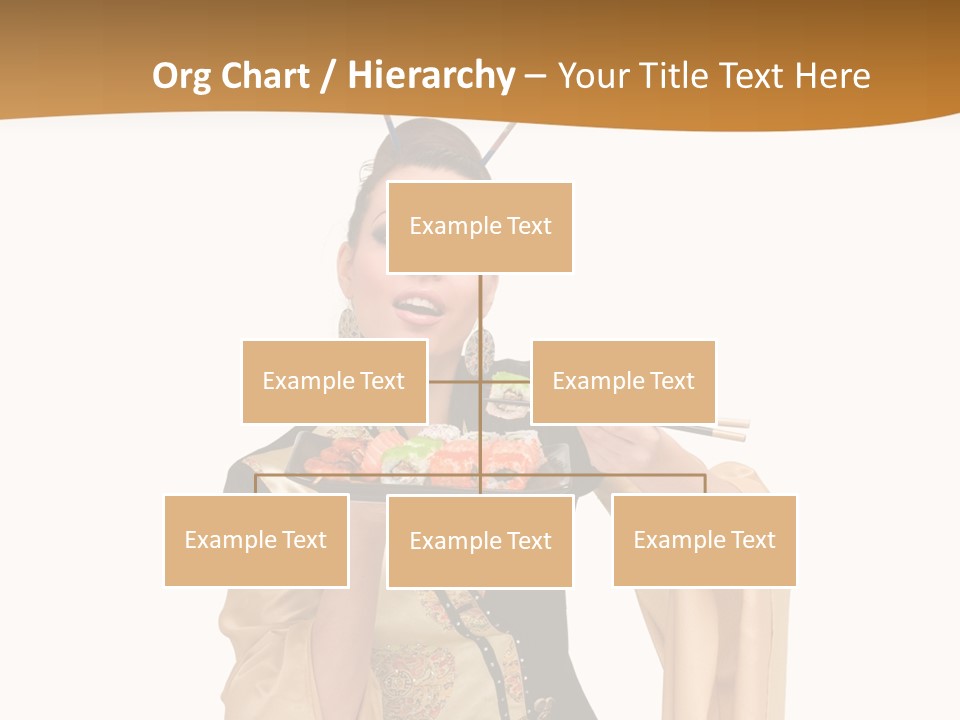 Org Chart / Hierarchy – Your Title Text Here

Example Text

Example Text

Example Text

Example Text

Example Text

Example Text